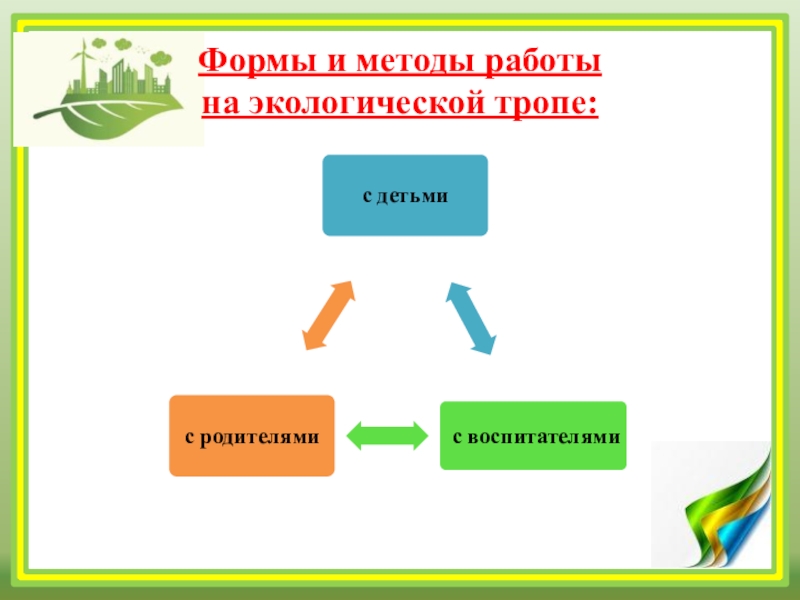 Формы и методы работы на экологической тропе:

с детьми

с родителями

с воспитателями